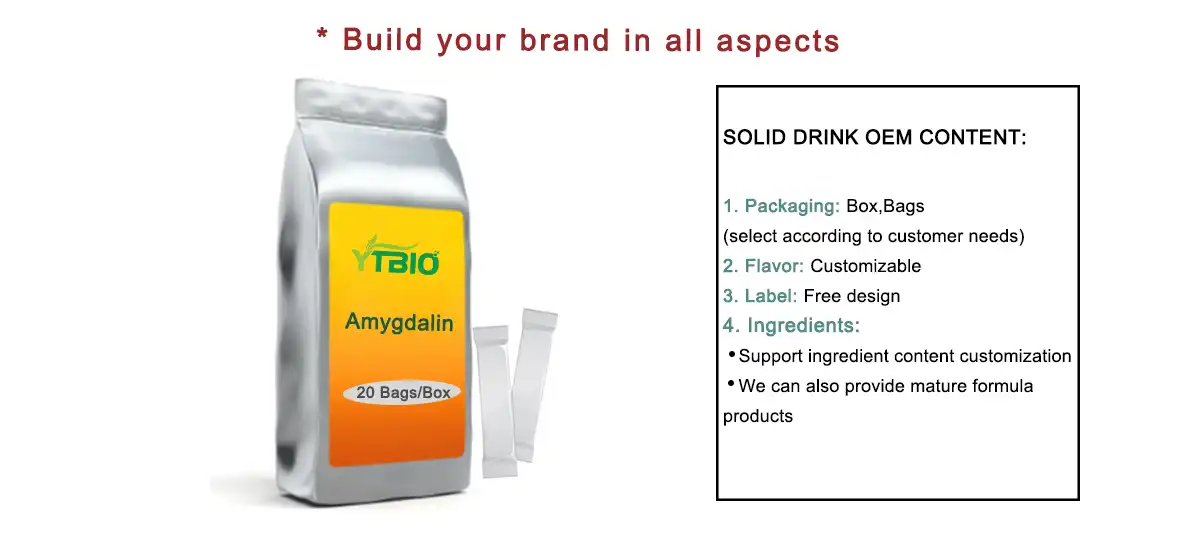 * Build your brand in all aspects

YTBIO

Amygdalin

20 Bags/Box

SOLID DRINK OEM CONTENT:

1. Packaging: Box,Bags
(select according to customer needs)
2. Flavor: Customizable
3. Label: Free design
4. Ingredients:
• Support ingredient content customization
• We can also provide mature formula products